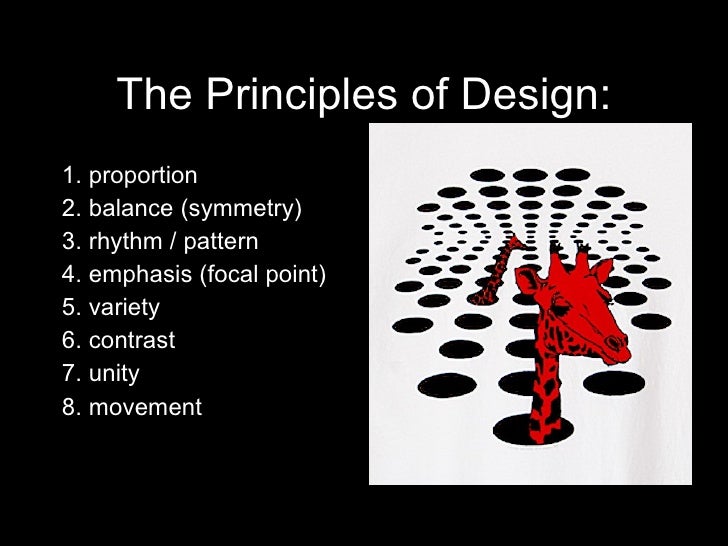 The Principles of Design:

1. proportion
2. balance (symmetry)
3. rhythm / pattern
4. emphasis (focal point)
5. variety
6. contrast
7. unity
8. movement